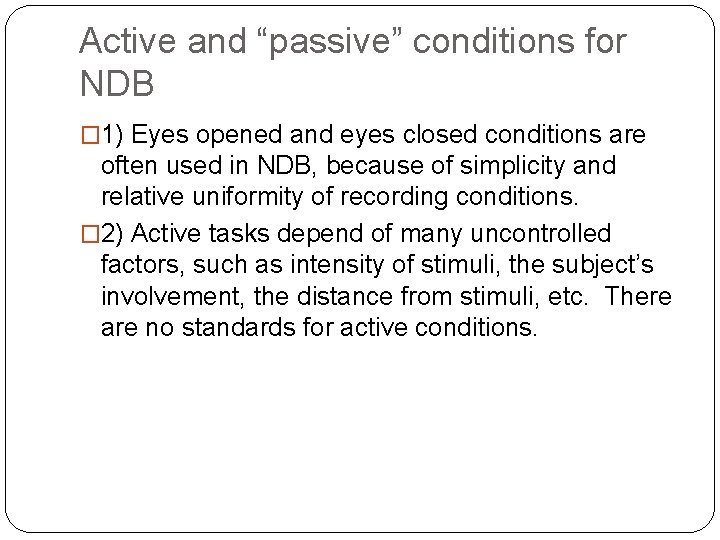 Active and “passive” conditions for NDB

□1) Eyes opened and eyes closed conditions are often used in NDB, because of simplicity and relative uniformity of recording conditions.

□2) Active tasks depend of many uncontrolled factors, such as intensity of stimuli, the subject’s involvement, the distance from stimuli, etc.  There are no standards for active conditions.